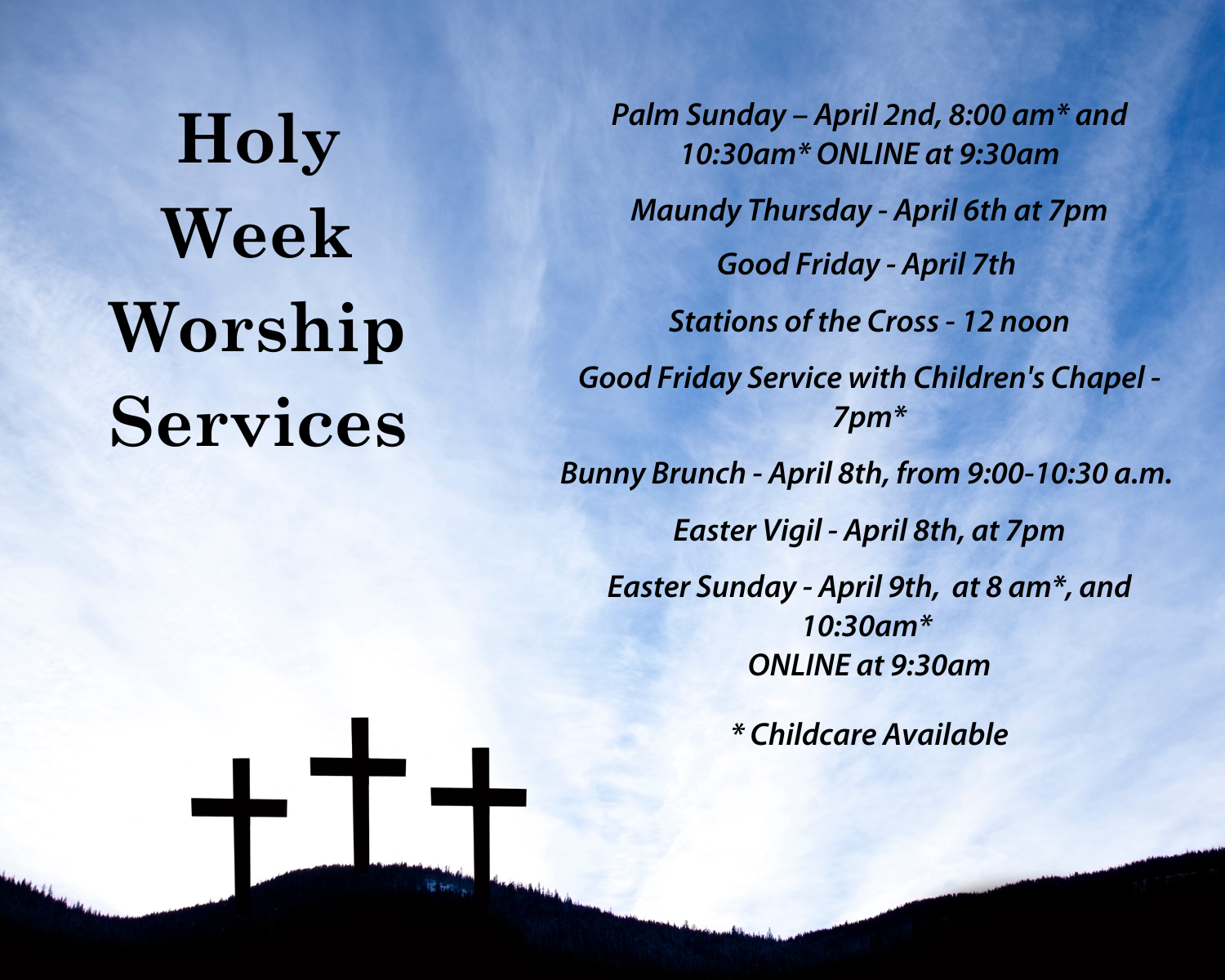 Holy Week Worship Services

Palm Sunday – April 2nd, 8:00 am* and 10:30am* ONLINE at 9:30am

Maundy Thursday - April 6th at 7pm

Good Friday - April 7th

Stations of the Cross - 12 noon

Good Friday Service with Children's Chapel - 7pm*

Bunny Brunch - April 8th, from 9:00-10:30 a.m.

Easter Vigil - April 8th, at 7pm

Easter Sunday - April 9th, at 8 am*, and 10:30am*
ONLINE at 9:30am

* Childcare Available